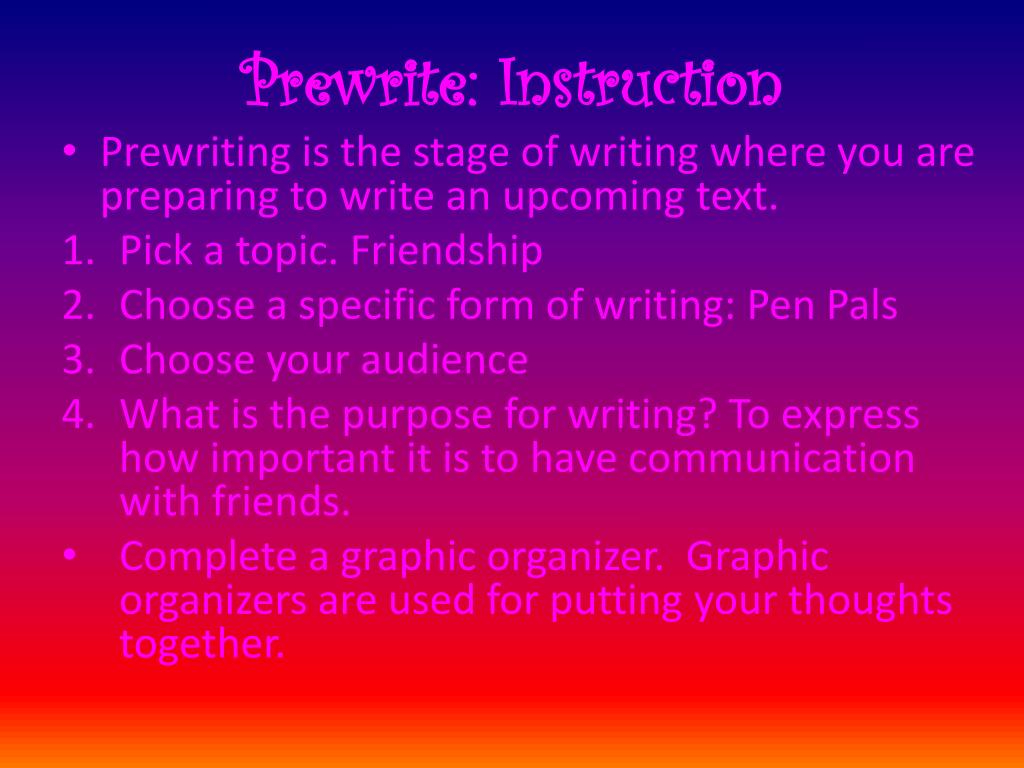 Prewrite: Instruction

• Prewriting is the stage of writing where you are preparing to write an upcoming text.

1. Pick a topic. Friendship
2. Choose a specific form of writing: Pen Pals
3. Choose your audience
4. What is the purpose for writing? To express how important it is to have communication with friends.

• Complete a graphic organizer. Graphic organizers are used for putting your thoughts together.